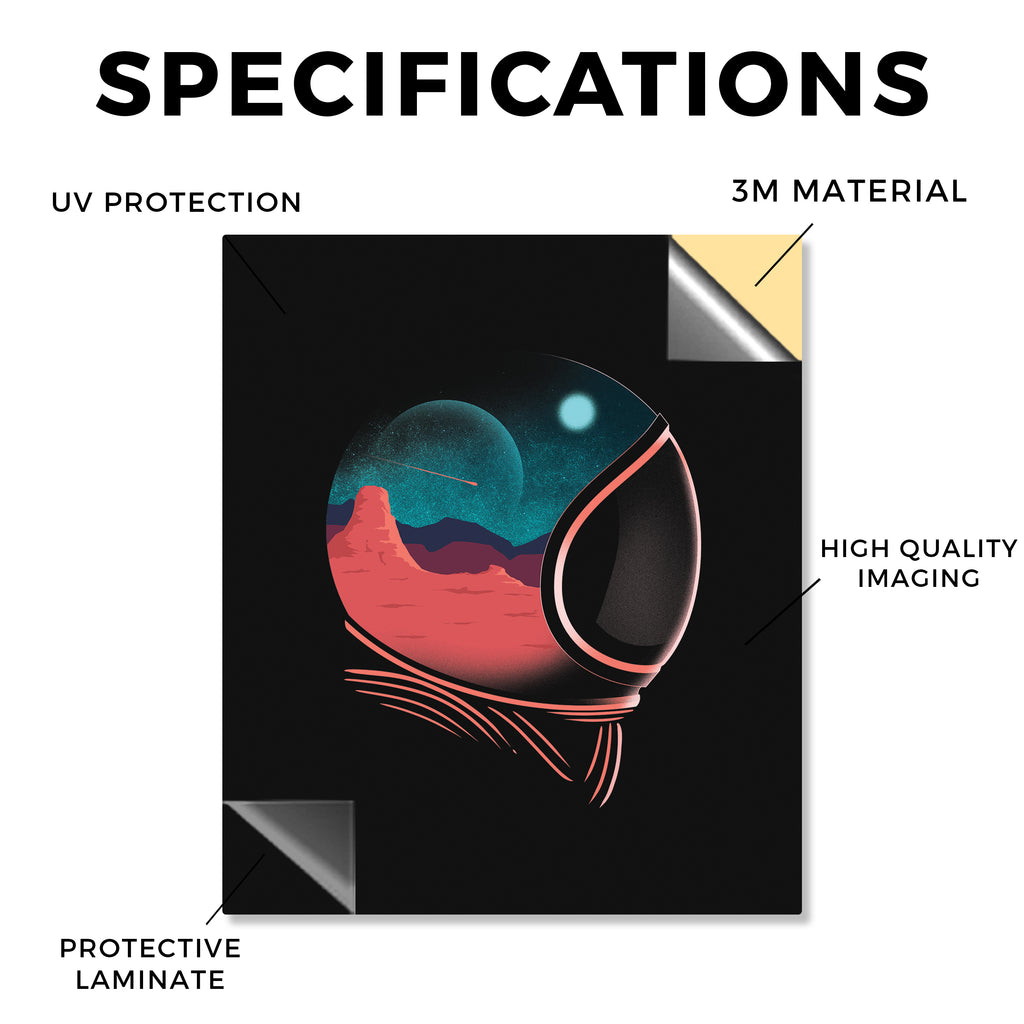 SPECIFICATIONS

UV PROTECTION

3M MATERIAL

HIGH QUALITY IMAGING

PROTECTIVE LAMINATE